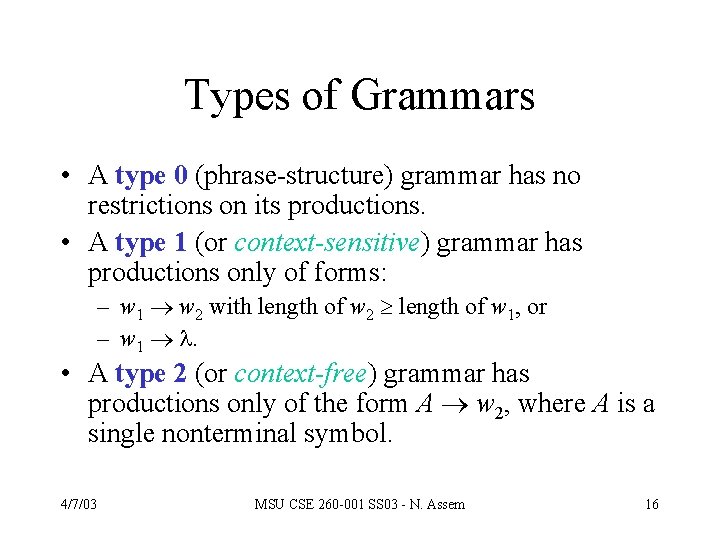 Types of Grammars

• A type 0 (phrase-structure) grammar has no restrictions on its productions.

• A type 1 (or context-sensitive) grammar has productions only of forms:

– $w_1 \rightarrow w_2$ with length of $w_2 \geq$ length of $w_1$, or

– $w_1 \rightarrow \lambda$.

• A type 2 (or context-free) grammar has productions only of the form $A \rightarrow w_2$, where $A$ is a single nonterminal symbol.

4/7/03

MSU CSE 260-001 SS03 - N. Assem

16